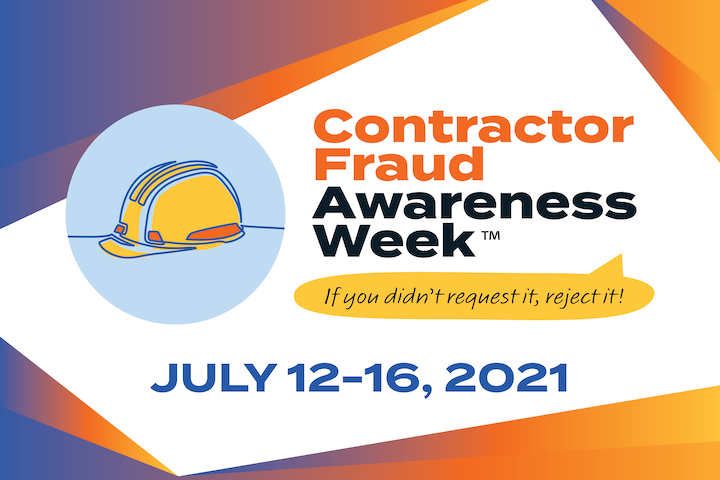 Contractor Fraud Awareness Week™

If you didn't request it, reject it!

JULY 12-16, 2021